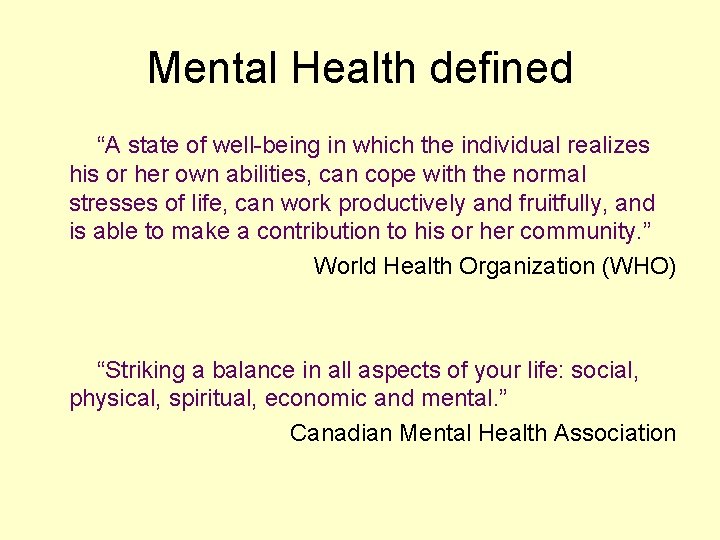 Mental Health defined

“A state of well-being in which the individual realizes his or her own abilities, can cope with the normal stresses of life, can work productively and fruitfully, and is able to make a contribution to his or her community.”

World Health Organization (WHO)

“Striking a balance in all aspects of your life: social, physical, spiritual, economic and mental.”

Canadian Mental Health Association